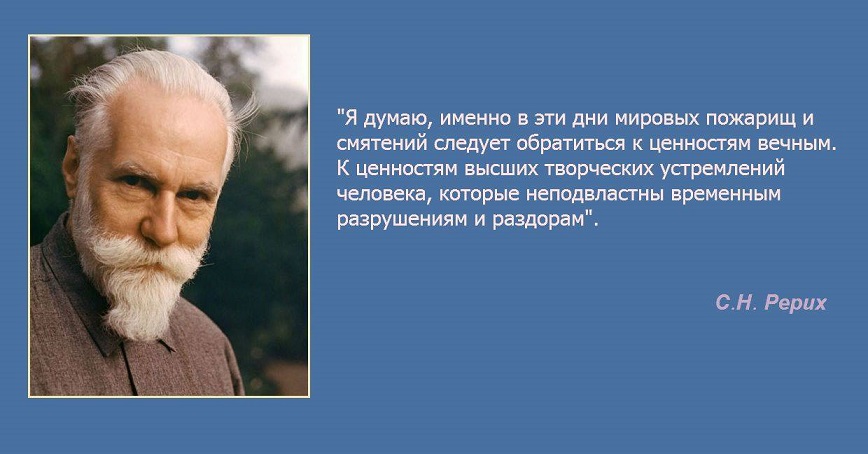 "Я думаю, именно в эти дни мировых пожарищ и смятений следует обратиться к ценностям вечным. К ценностям высших творческих устремлений человека, которые неподвластны временным разрушениям и раздорам".

С.Н. Рерих